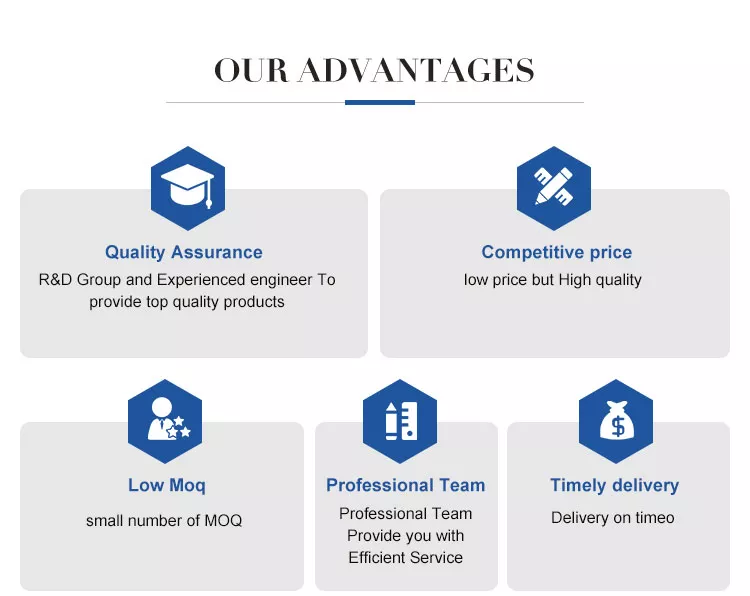 OUR ADVANTAGES

Quality Assurance

R&D Group and Experienced engineer To provide top quality products

Competitive price

low price but High quality

Low Moq

small number of MOQ

Professional Team

Professional Team Provide you with Efficient Service

Timely delivery

Delivery on timeo